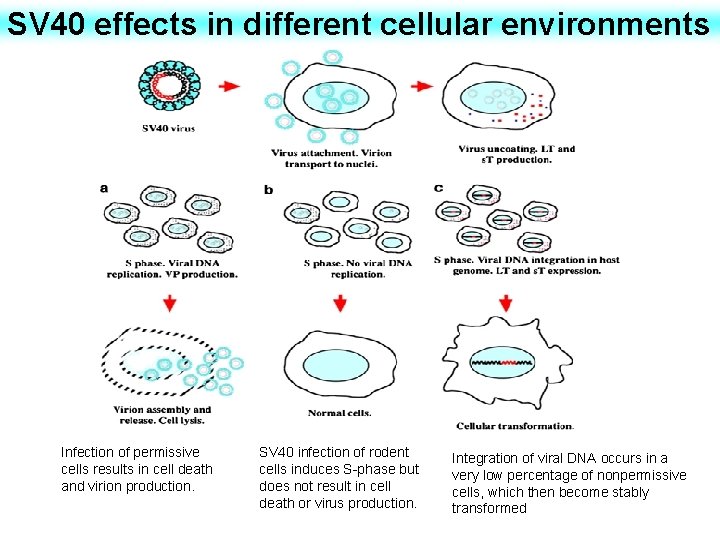 SV40 effects in different cellular environments

SV40 virus

Virus attachment. Virion transport to nuclei.

Virus uncoating. LT and sT production.

a

S phase. Viral DNA replication. VP production.

b

S phase. No viral DNA replication.

c

S phase. Viral DNA integration in host genome. LT and sT expression.

Virion assembly and release. Cell lysis.

Normal cells.

Cellular transformation.

Infection of permissive cells results in cell death and virion production.

SV40 infection of rodent cells induces S-phase but does not result in cell death or virus production.

Integration of viral DNA occurs in a very low percentage of nonpermissive cells, which then become stably transformed